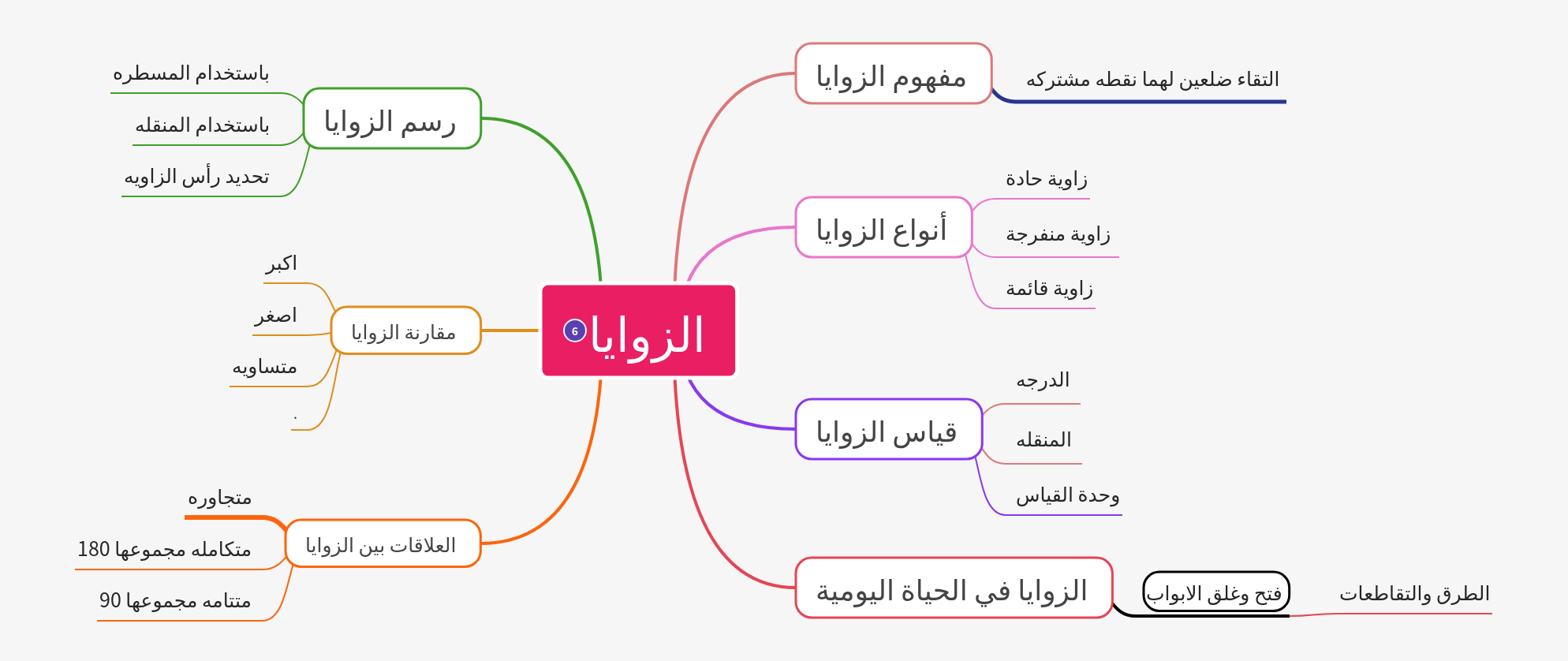 الزوايا 6

مفهوم الزوايا
التقاء ضلعين لهما نقطه مشتركه

أنواع الزوايا
زاوية حادة
زاوية منفرجة
زاوية قائمة

قياس الزوايا
الدرجه
المنقله
وحدة القياس

الزوايا في الحياة اليومية
فتح وغلق الابواب
الطرق والتقاطعات

رسم الزوايا
باستخدام المسطره
باستخدام المنقله
تحديد رأس الزاويه

مقارنة الزوايا
اكبر
اصغر
متساويه
.

العلاقات بين الزوايا
متجاوره
متكامله مجموعها 180
متتامه مجموعها 90